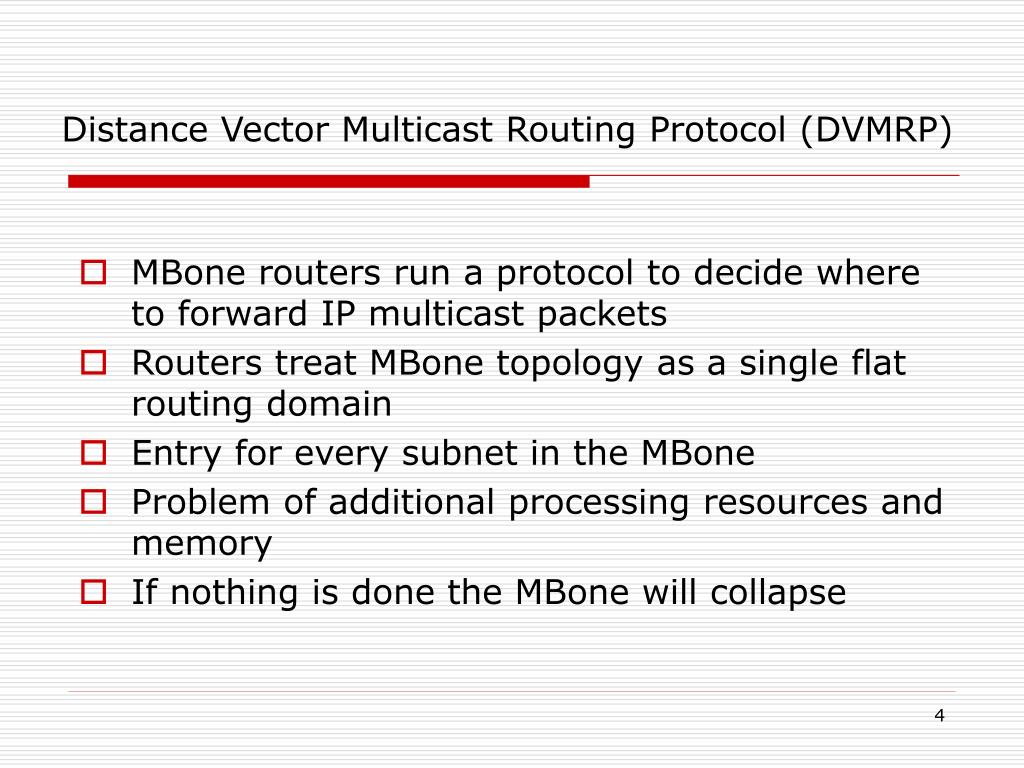 Distance Vector Multicast Routing Protocol (DVMRP)

MBone routers run a protocol to decide where to forward IP multicast packets

Routers treat MBone topology as a single flat routing domain

Entry for every subnet in the MBone

Problem of additional processing resources and memory

If nothing is done the MBone will collapse

4